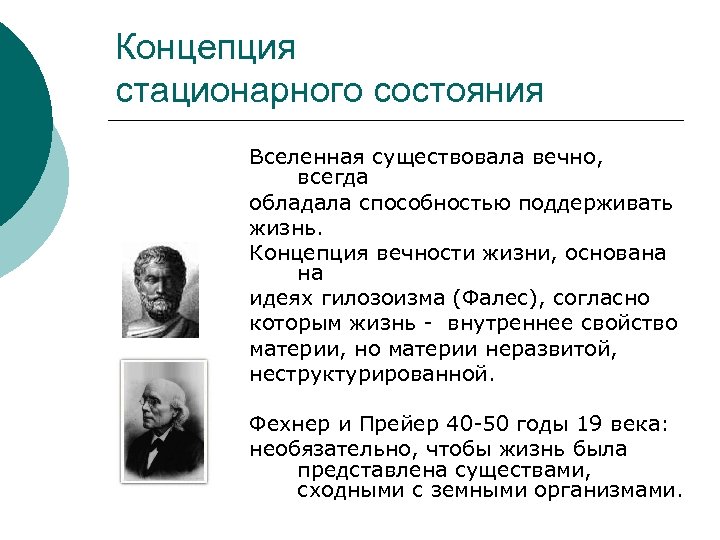 Концепция стационарного состояния

Вселенная существовала вечно, всегда обладала способностью поддерживать жизнь.

Концепция вечности жизни, основана на идеях гилозоизма (Фалес), согласно которым жизнь - внутреннее свойство материи, но материи неразвитой, неструктурированной.

Фехнер и Прейер 40-50 годы 19 века: необязательно, чтобы жизнь была представлена существами, сходными с земными организмами.